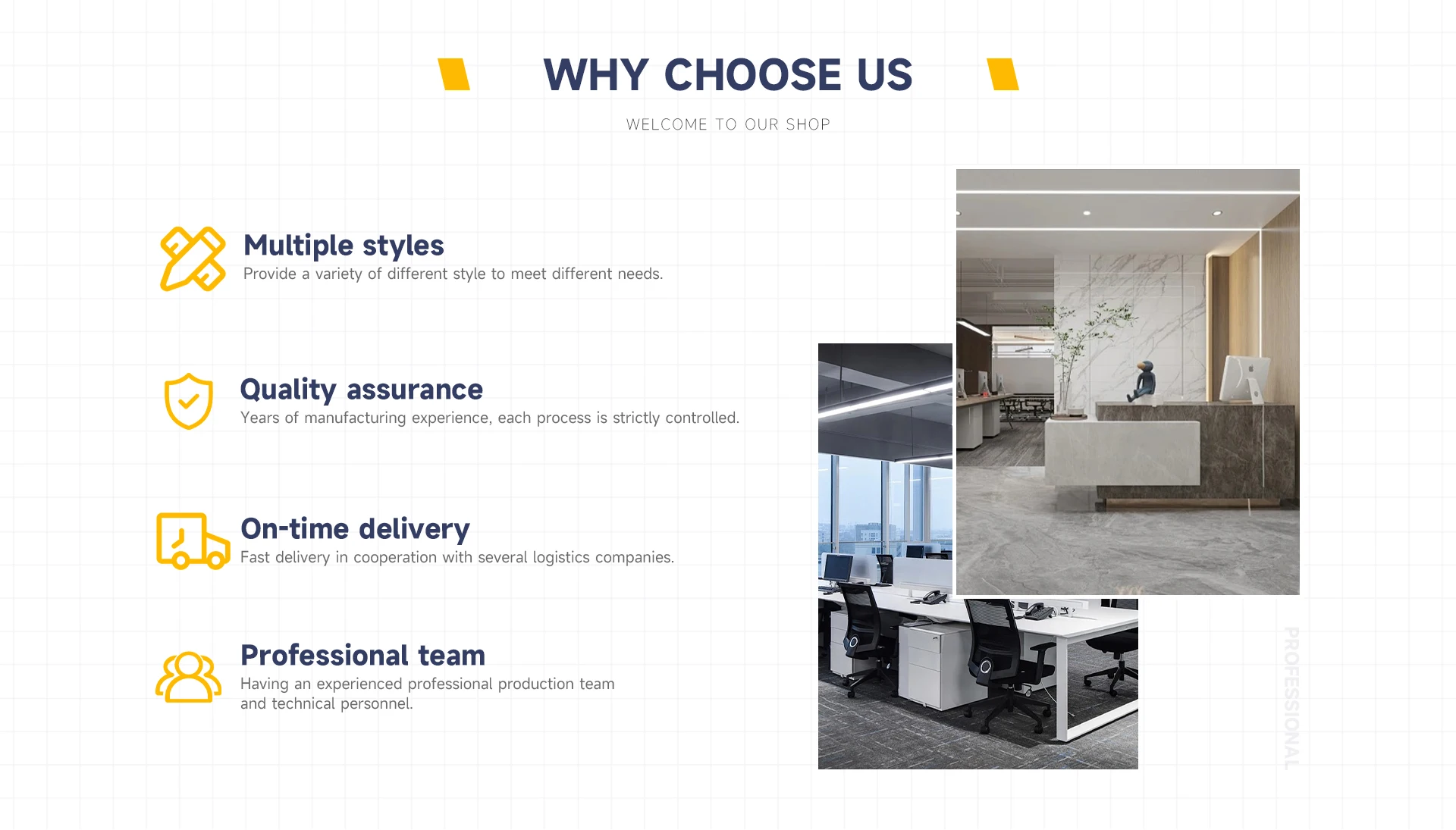 WHY CHOOSE US

WELCOME TO OUR SHOP

Multiple styles
Provide a variety of different style to meet different needs.

Quality assurance
Years of manufacturing experience, each process is strictly controlled.

On-time delivery
Fast delivery in cooperation with several logistics companies.

Professional team
Having an experienced professional production team and technical personnel.

PROFESSIONAL